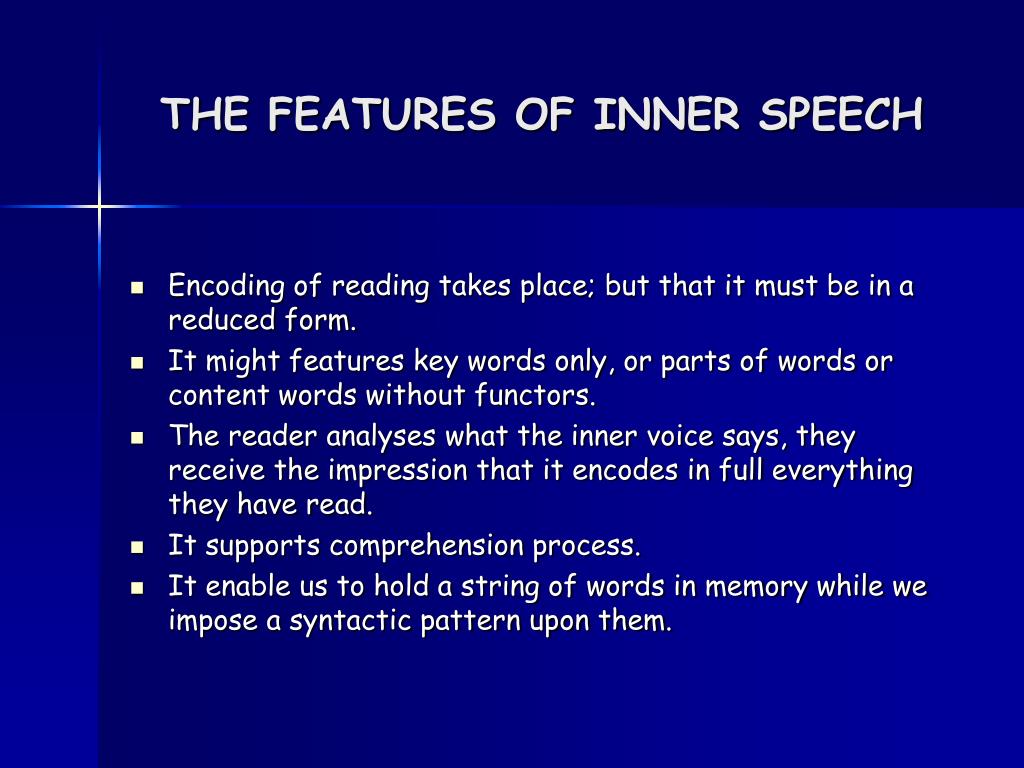 THE FEATURES OF INNER SPEECH

- Encoding of reading takes place; but that it must be in a reduced form.
- It might features key words only, or parts of words or content words without functors.
- The reader analyses what the inner voice says, they receive the impression that it encodes in full everything they have read.
- It supports comprehension process.
- It enable us to hold a string of words in memory while we impose a syntactic pattern upon them.